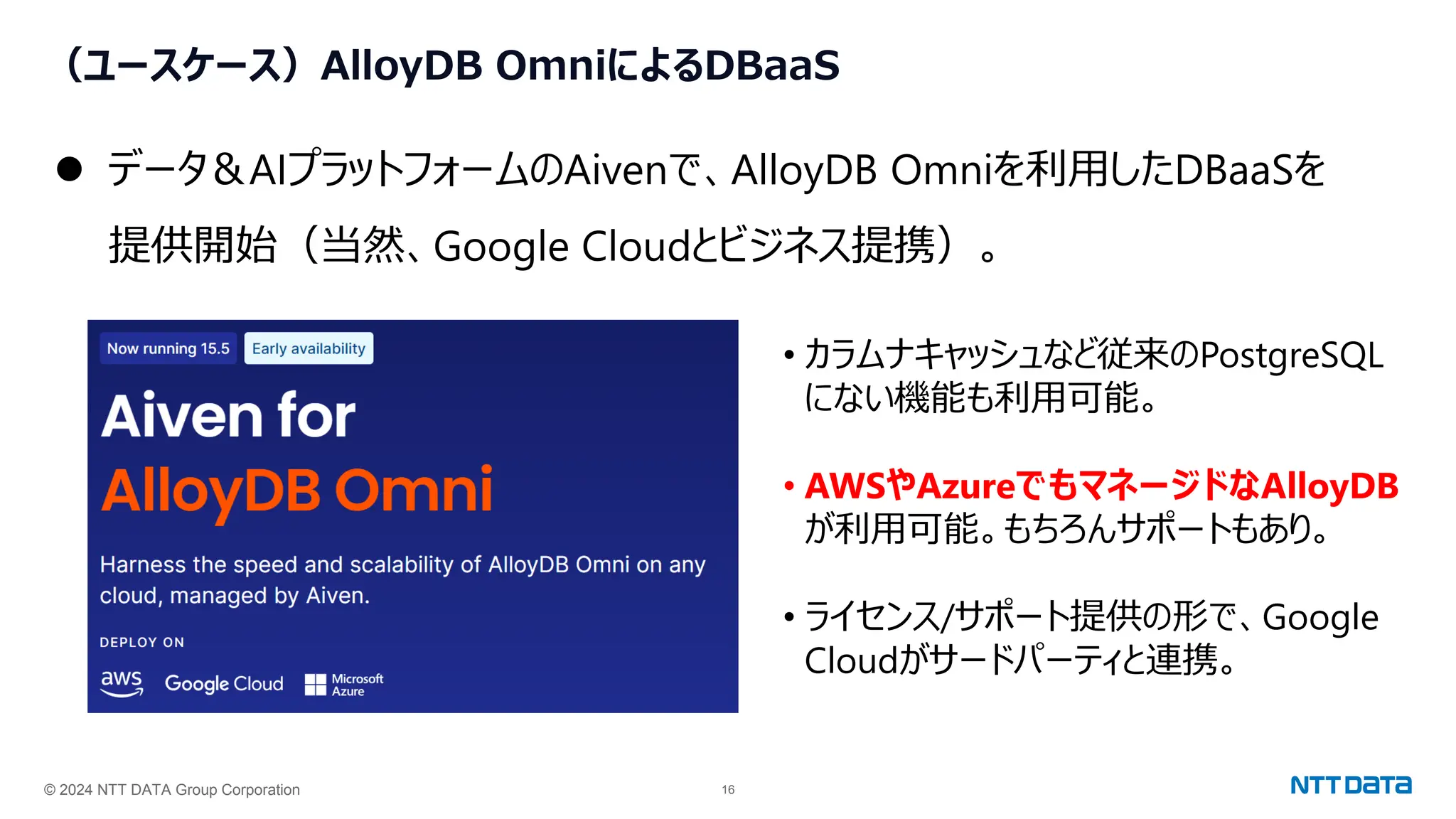 （ユースケース）AlloyDB OmniによるDBaaS

● データ＆AIプラットフォームのAivenで、AlloyDB Omniを利用したDBaaSを提供開始（当然、Google Cloudとビジネス提携）。

Now running 15.5 Early availability

Aiven for
AlloyDB Omni

Harness the speed and scalability of AlloyDB Omni on any cloud, managed by Aiven.

DEPLOY ON

aws Google Cloud Microsoft Azure

• カラムナキャッシュなど従来のPostgreSQLにない機能も利用可能。

• AWSやAzureでもマネージドなAlloyDBが利用可能。もちろんサポートもあり。

• ライセンス/サポート提供の形で、Google Cloudがサードパーティと連携。

© 2024 NTT DATA Group Corporation 16 NTT DATA